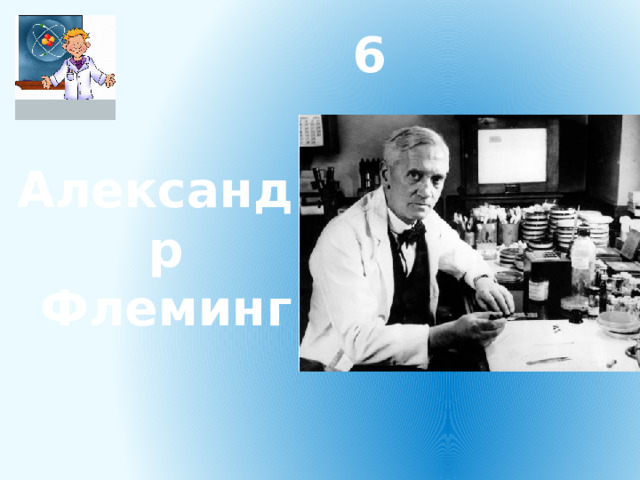 6

Александр Флеминг